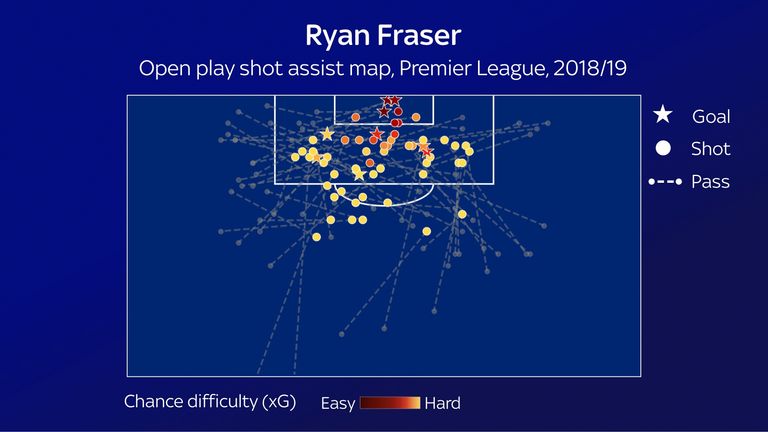 Ryan Fraser
Open play shot assist map, Premier League, 2018/19

Goal
Shot
Pass

Chance difficulty (xG) Easy Hard